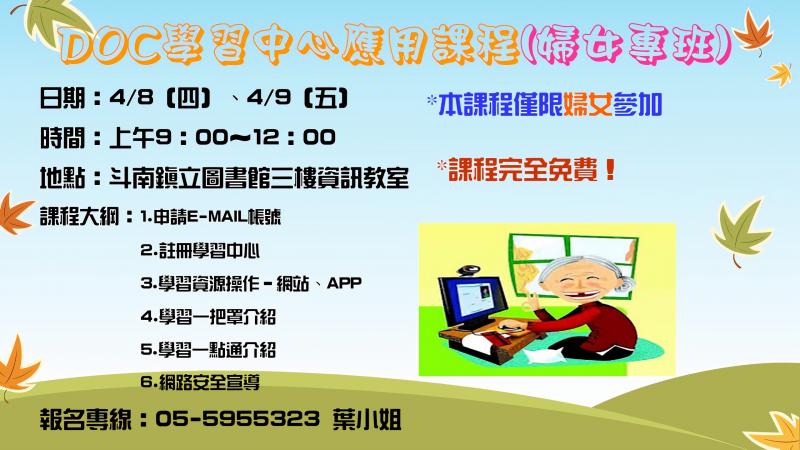 DOC學習中心應用課程(婦女專班)

日期：4/8（四）、4/9（五）

時間：上午9：00～12：00

地點：斗南鎮立圖書館三樓資訊教室

課程大綱：1.申請E-MAIL帳號

2.註冊學習中心

3.學習資源操作－網站、APP

4.學習一把罩介紹

5.學習一點通介紹

6.網路安全宣導

報名專線：05-5955323 葉小姐

*本課程僅限婦女參加

*課程完全免費！